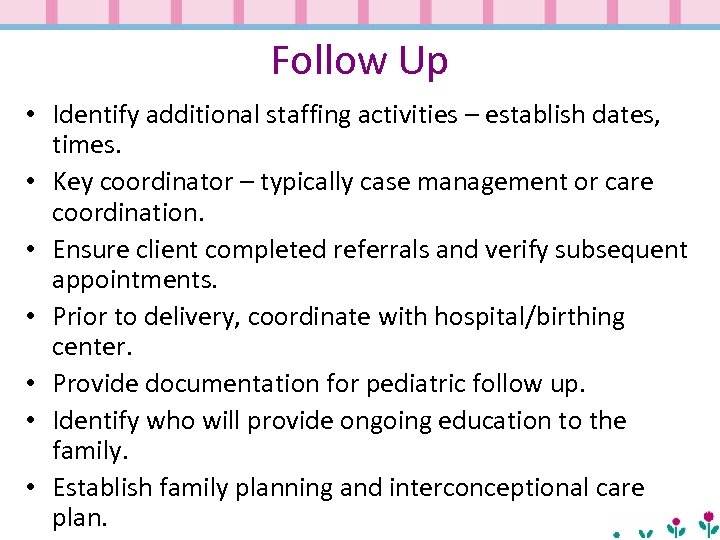 Follow Up

• Identify additional staffing activities – establish dates, times.
• Key coordinator – typically case management or care coordination.
• Ensure client completed referrals and verify subsequent appointments.
• Prior to delivery, coordinate with hospital/birthing center.
• Provide documentation for pediatric follow up.
• Identify who will provide ongoing education to the family.
• Establish family planning and interconceptional care plan.